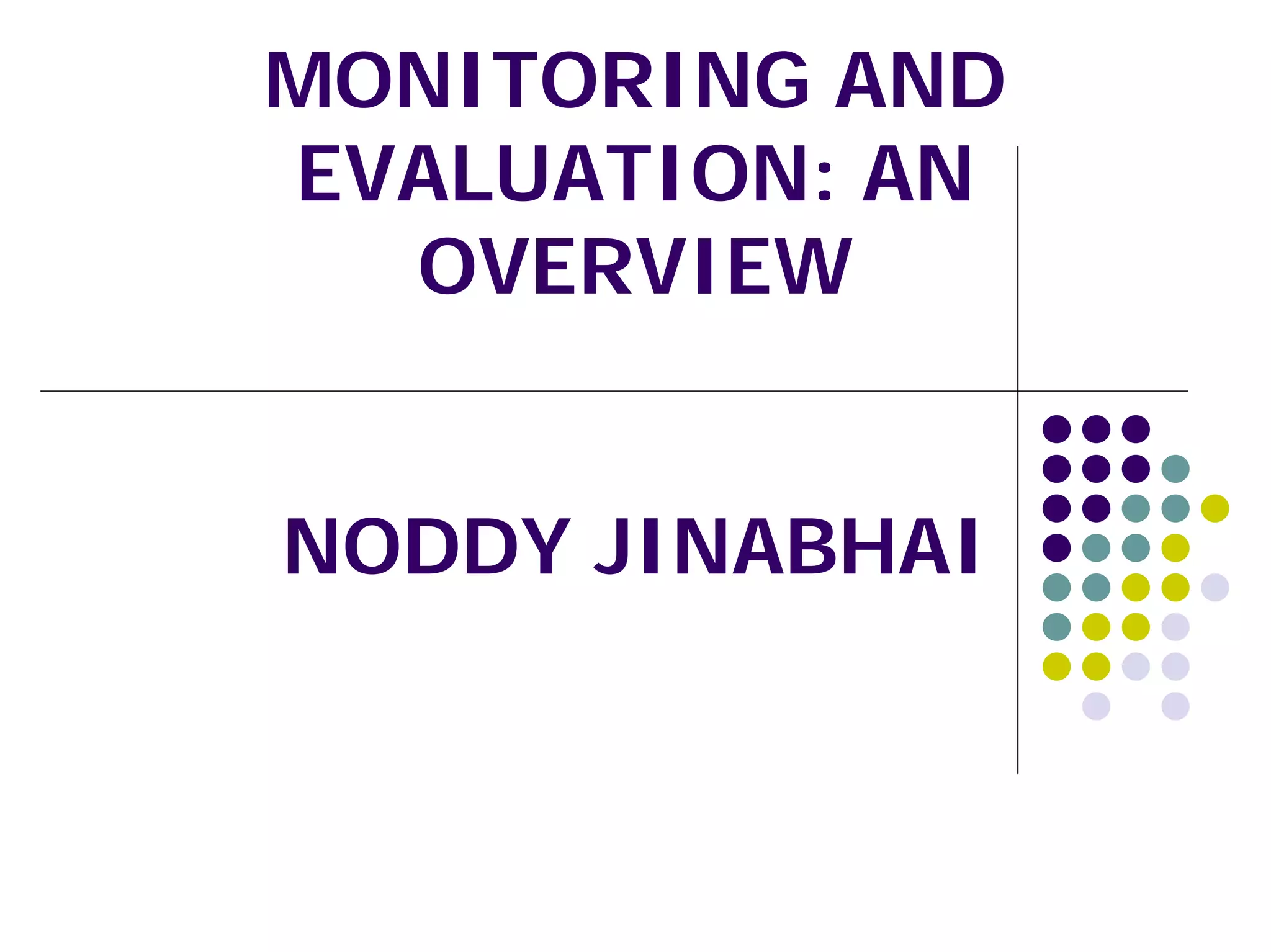 MONITORING AND EVALUATION: AN OVERVIEW

NODDY JINABHAI